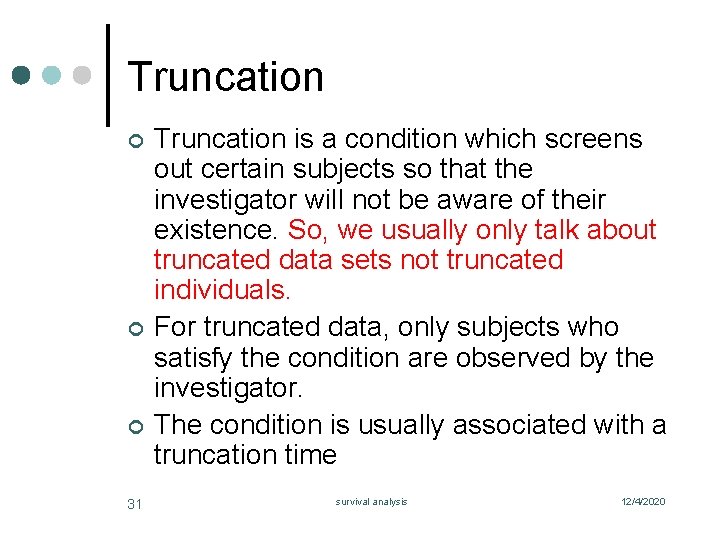 Truncation

Truncation is a condition which screens out certain subjects so that the investigator will not be aware of their existence. So, we usually only talk about truncated data sets not truncated individuals.

For truncated data, only subjects who satisfy the condition are observed by the investigator.

The condition is usually associated with a truncation time

31 survival analysis 12/4/2020